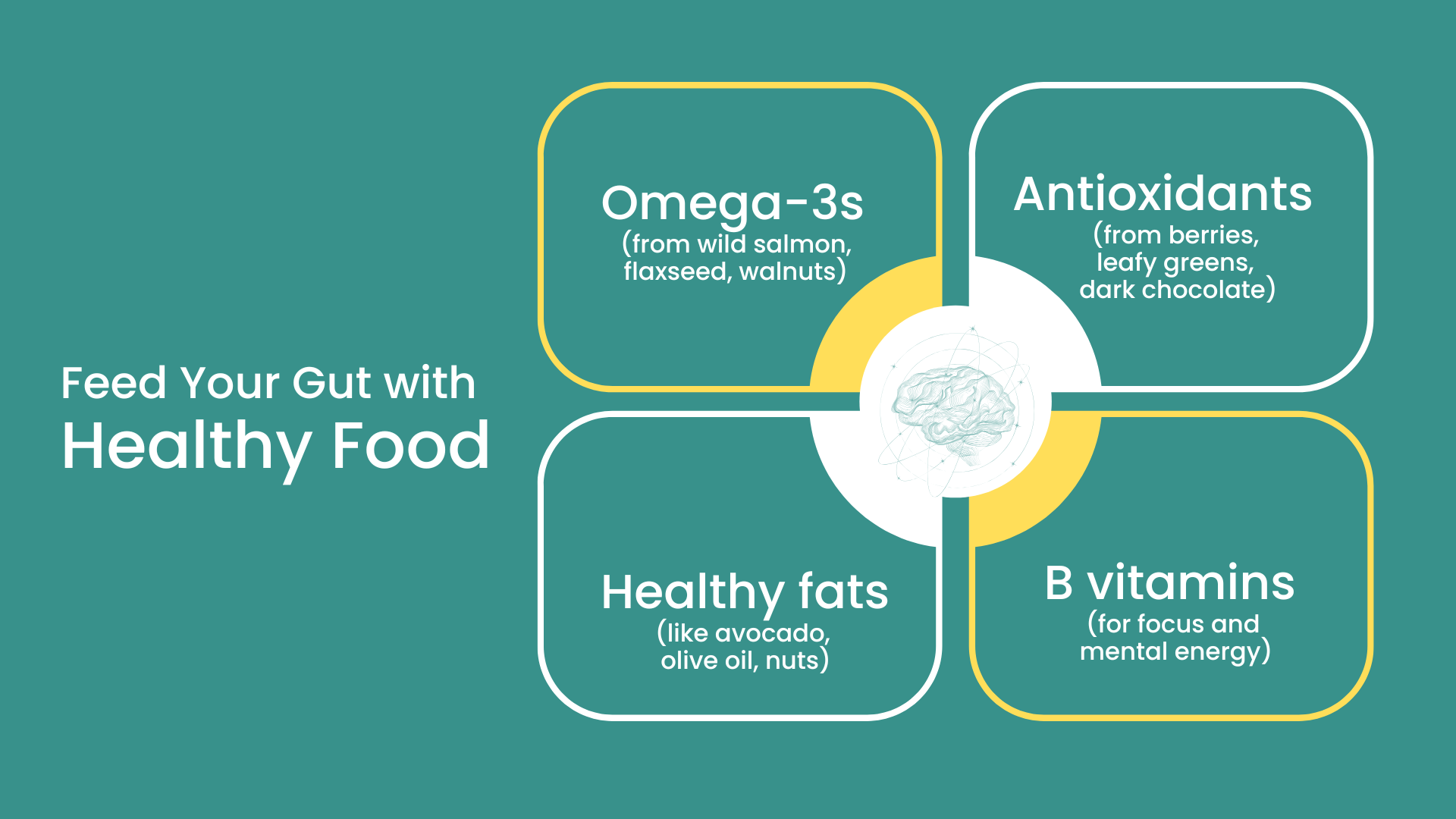 Feed Your Gut with
Healthy Food

Omega-3s
(from wild salmon, flaxseed, walnuts)

Antioxidants
(from berries, leafy greens, dark chocolate)

Healthy fats
(like avocado, olive oil, nuts)

B vitamins
(for focus and mental energy)